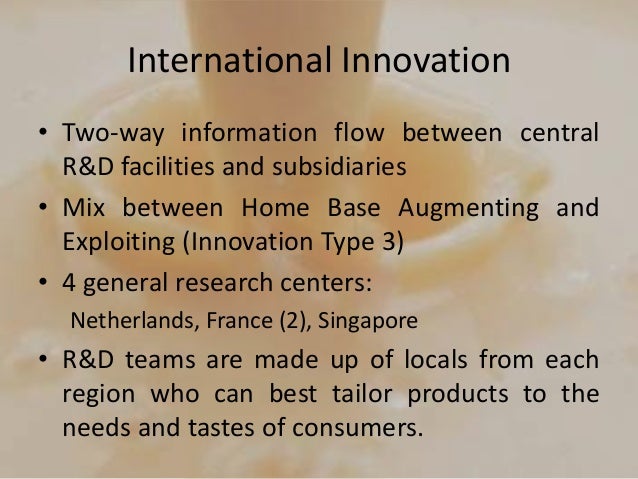 International Innovation

• Two-way information flow between central R&D facilities and subsidiaries

• Mix between Home Base Augmenting and Exploiting (Innovation Type 3)

• 4 general research centers:
Netherlands, France (2), Singapore

• R&D teams are made up of locals from each region who can best tailor products to the needs and tastes of consumers.